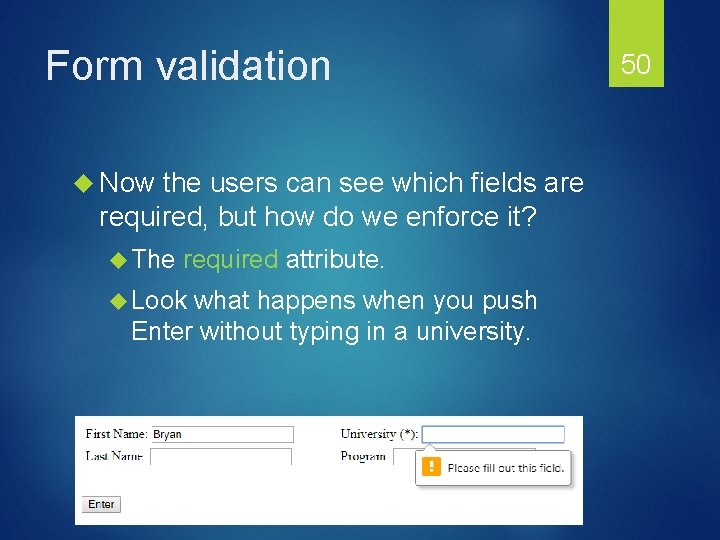 Form validation

50

Now the users can see which fields are required, but how do we enforce it?

The required attribute.

Look what happens when you push Enter without typing in a university.

First Name: Bryan

Last Name

University (*):

Program

Please fill out this field.

Enter